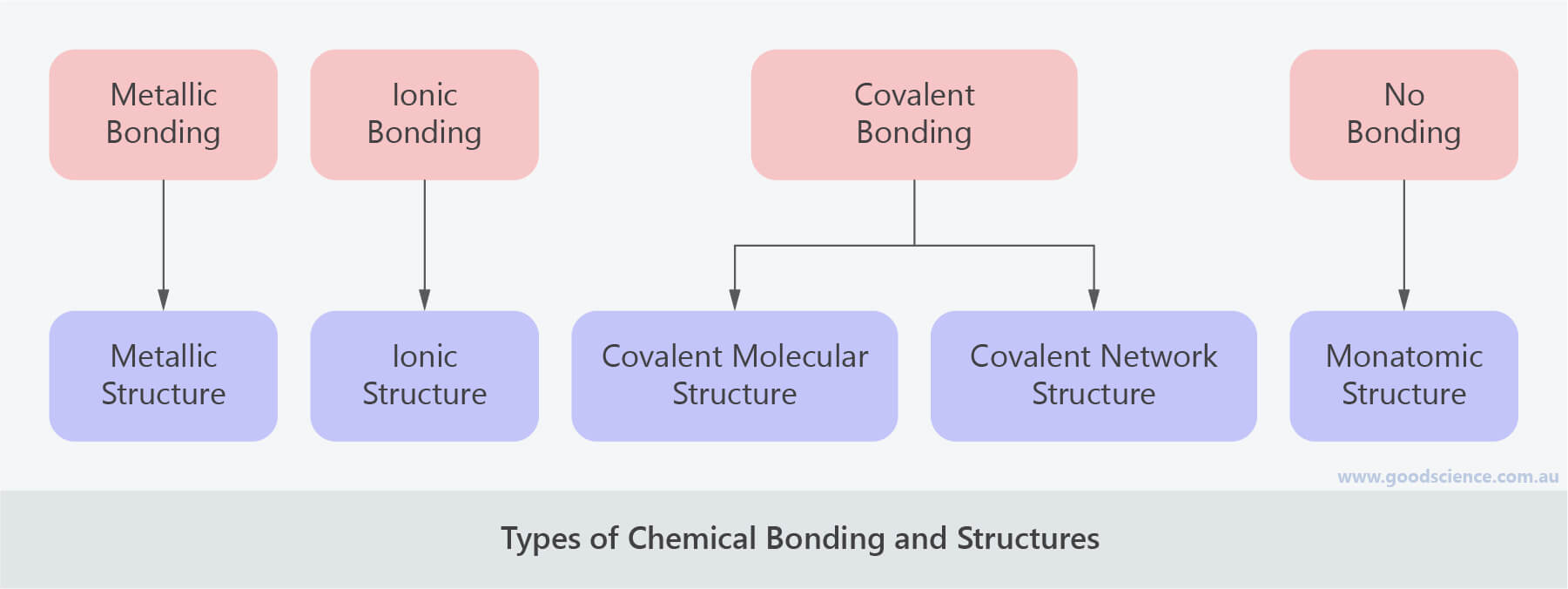 Metallic Bonding

Ionic Bonding

Covalent Bonding

No Bonding

Metallic Structure

Ionic Structure

Covalent Molecular Structure

Covalent Network Structure

Monatomic Structure

www.goodscience.com.au

Types of Chemical Bonding and Structures